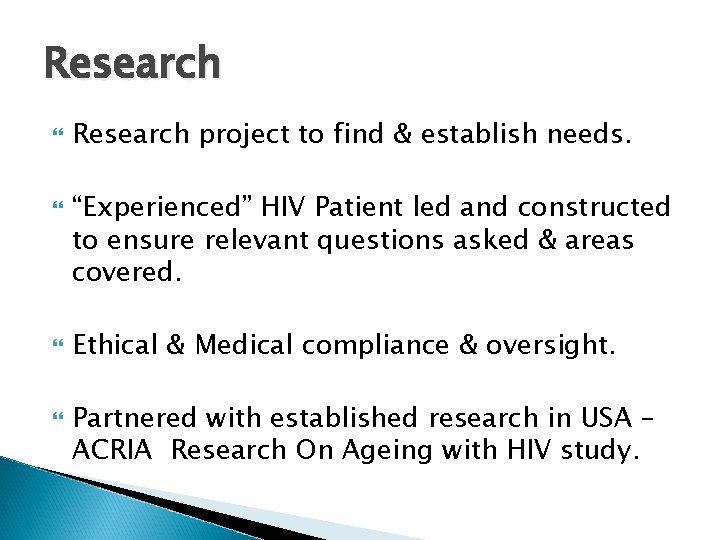 Research

Research project to find & establish needs.

“Experienced” HIV Patient led and constructed to ensure relevant questions asked & areas covered.

Ethical & Medical compliance & oversight.

Partnered with established research in USA – ACRIA Research On Ageing with HIV study.